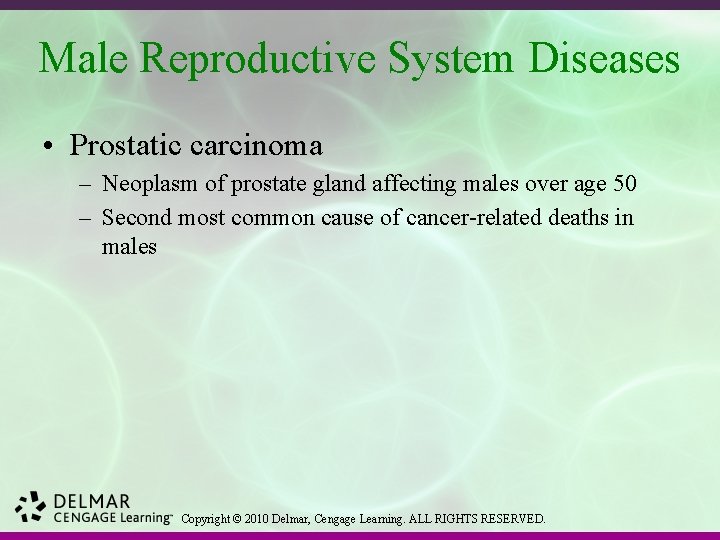 Male Reproductive System Diseases

• Prostatic carcinoma
– Neoplasm of prostate gland affecting males over age 50
– Second most common cause of cancer-related deaths in males

DELMAR
CENGAGE Learning™

Copyright © 2010 Delmar, Cengage Learning. ALL RIGHTS RESERVED.